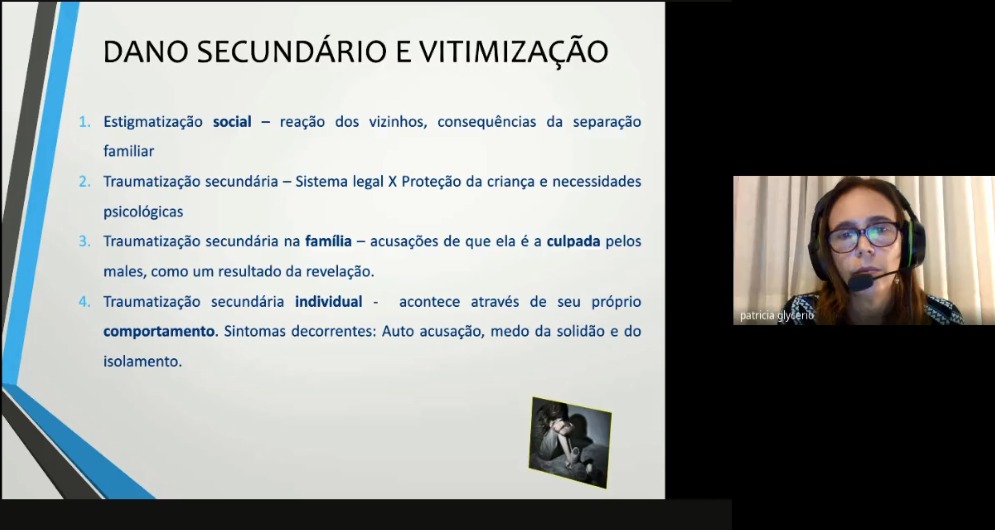 DANO SECUNDÁRIO E VITIMIZAÇÃO

1. Estigmatização social – reação dos vizinhos, consequências da separação familiar
2. Traumatização secundária – Sistema legal X Proteção da criança e necessidades psicológicas
3. Traumatização secundária na família – acusações de que ela é a culpada pelos males, como um resultado da revelação.
4. Traumatização secundária individual - acontece através de seu próprio comportamento. Sintomas decorrentes: Auto acusação, medo da solidão e do isolamento.

patricia glycerio